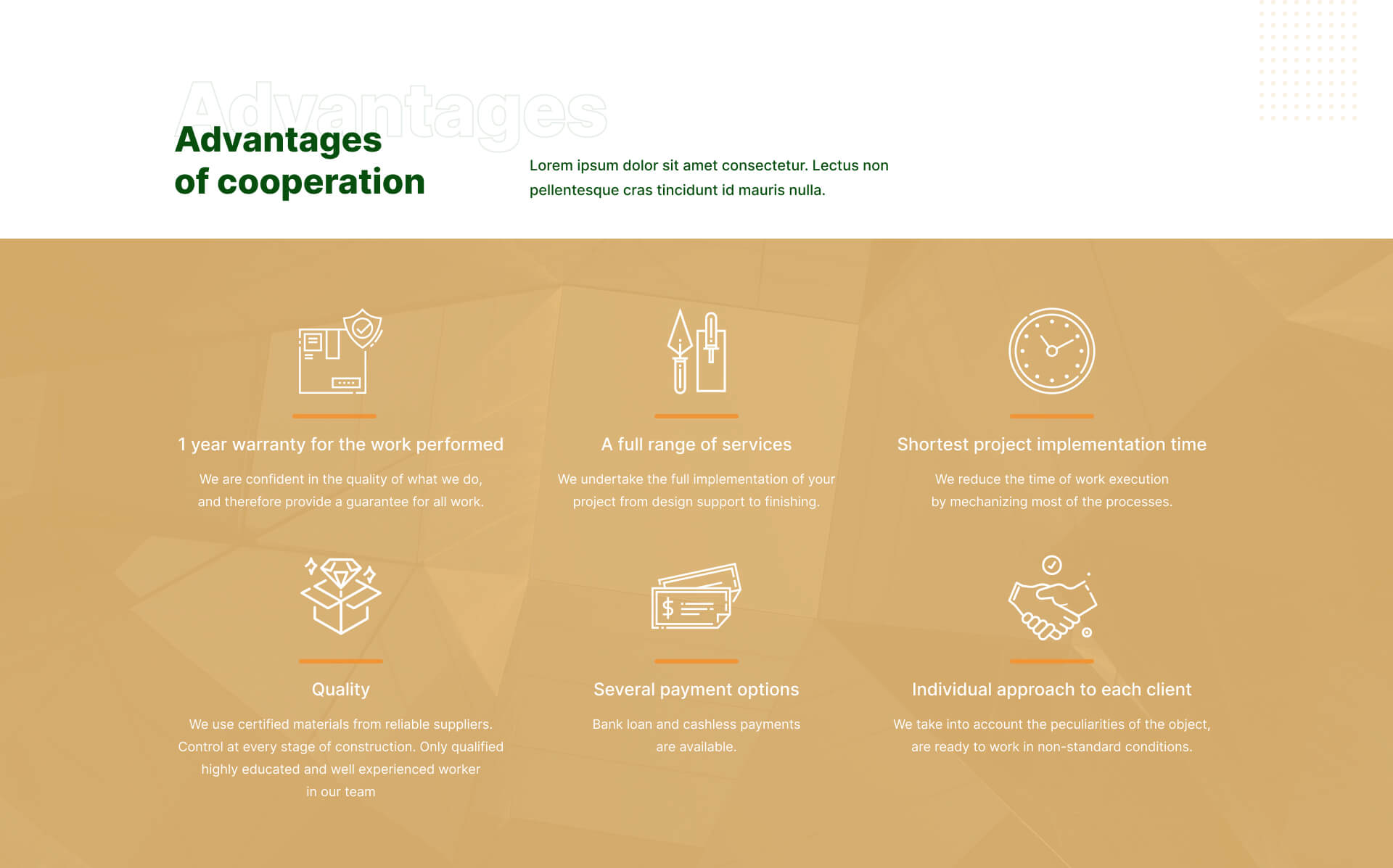 Advantages

Advantages of cooperation

Lorem ipsum dolor sit amet consectetur. Lectus non pellentesque cras tincidunt id mauris nulla.

1 year warranty for the work performed

We are confident in the quality of what we do, and therefore provide a guarantee for all work.

A full range of services

We undertake the full implementation of your project from design support to finishing.

Shortest project implementation time

We reduce the time of work execution by mechanizing most of the processes.

Quality

We use certified materials from reliable suppliers. Control at every stage of construction. Only qualified highly educated and well experienced worker in our team

Several payment options

Bank loan and cashless payments are available.

Individual approach to each client

We take into account the peculiarities of the object, are ready to work in non-standard conditions.